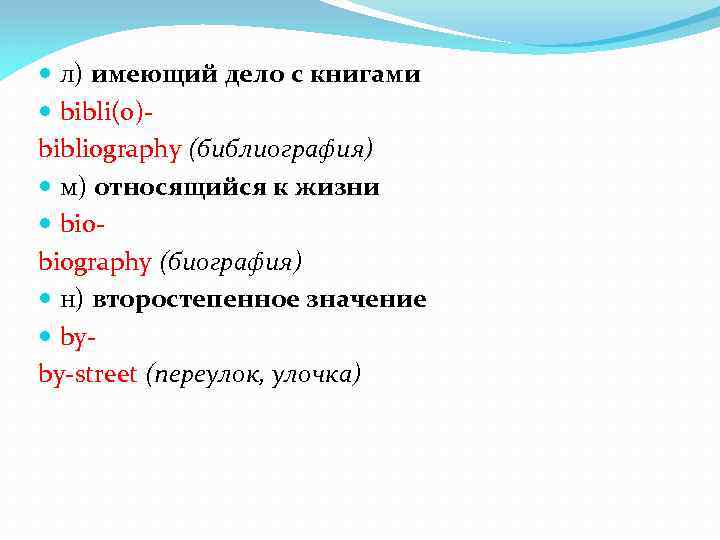 л) имеющий дело с книгами

bibli(o)-

bibliography (библиография)

м) относящийся к жизни

bio-

biography (биография)

н) второстепенное значение

by-

by-street (переулок, улочка)